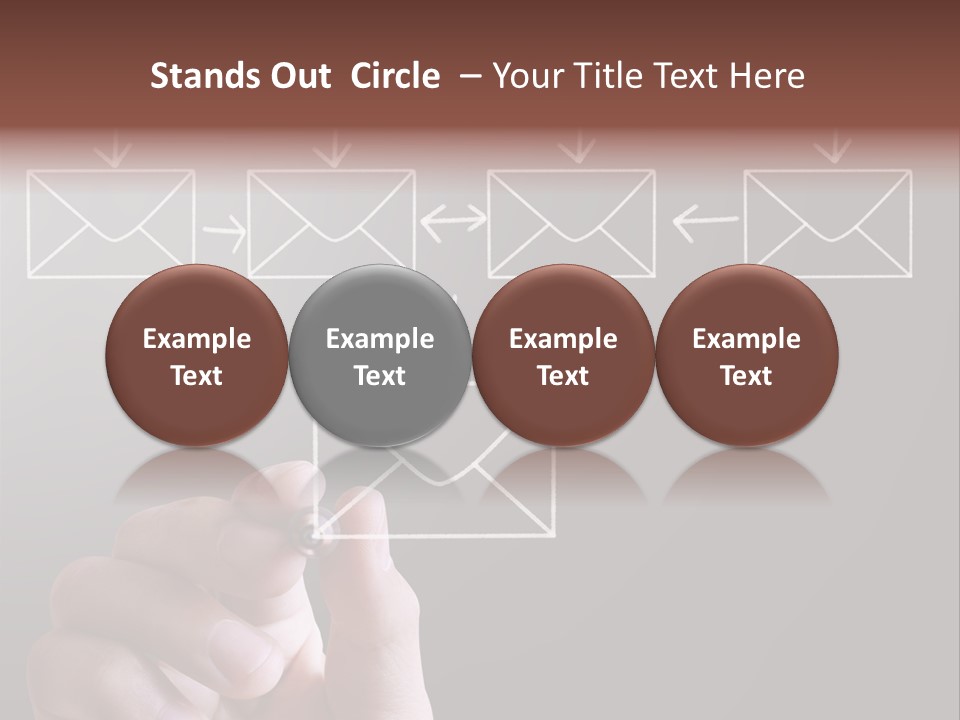 Stands Out Circle – Your Title Text Here

Example Text

Example Text

Example Text

Example Text